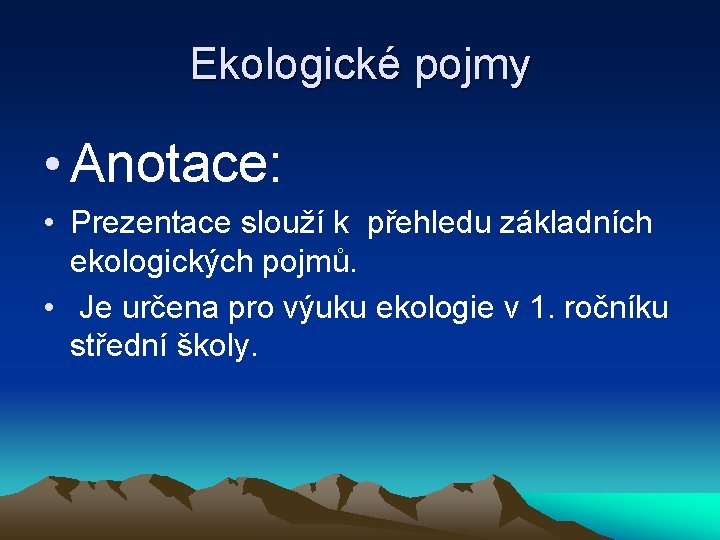 Ekologické pojmy

• Anotace:

• Prezentace slouží k přehledu základních ekologických pojmů.

• Je určena pro výuku ekologie v 1. ročníku střední školy.